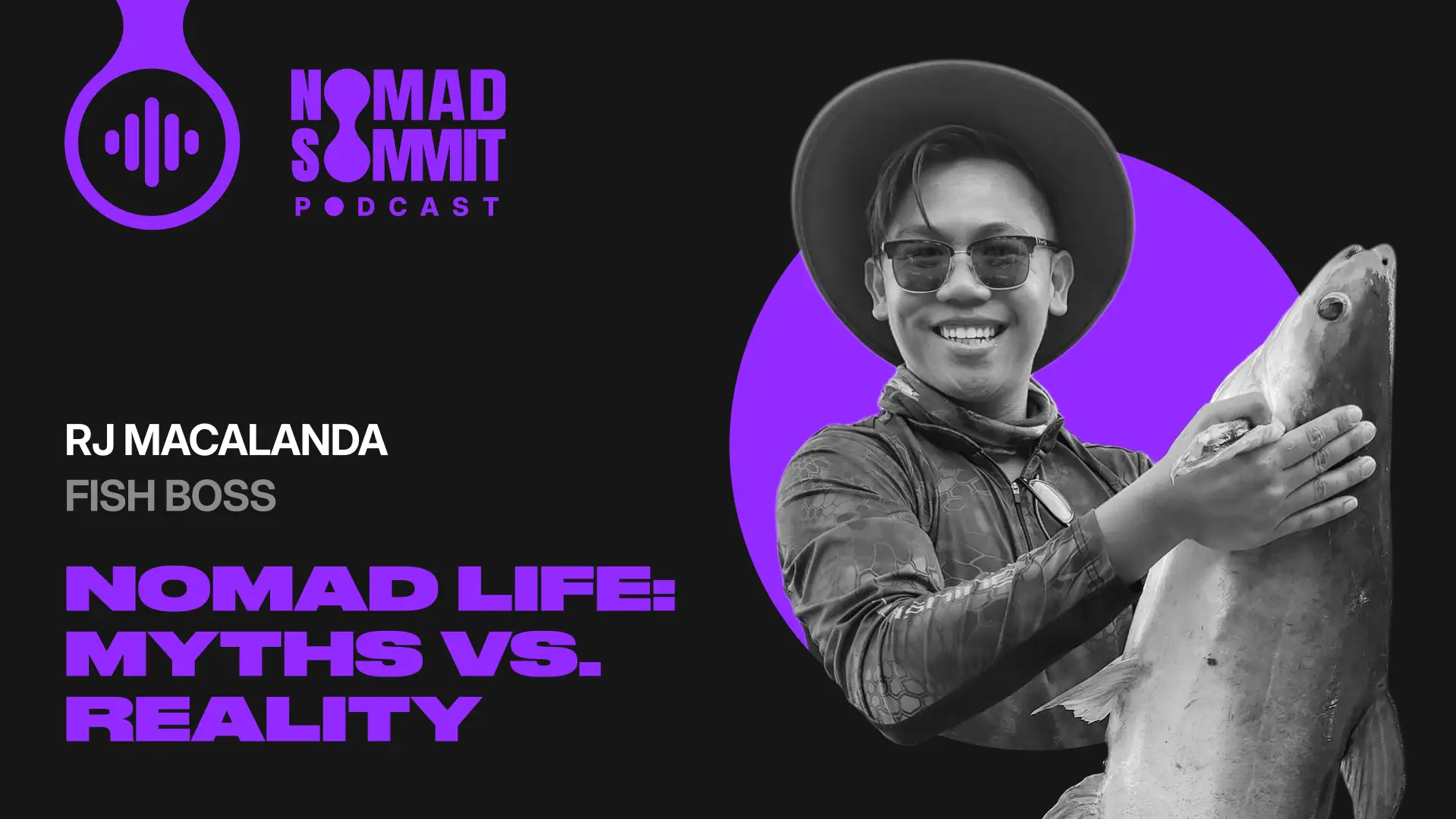 NOMAD SUMMIT PODCAST

RJ MACALANDA
FISH BOSS

NOMAD LIFE: MYTHS VS. REALITY